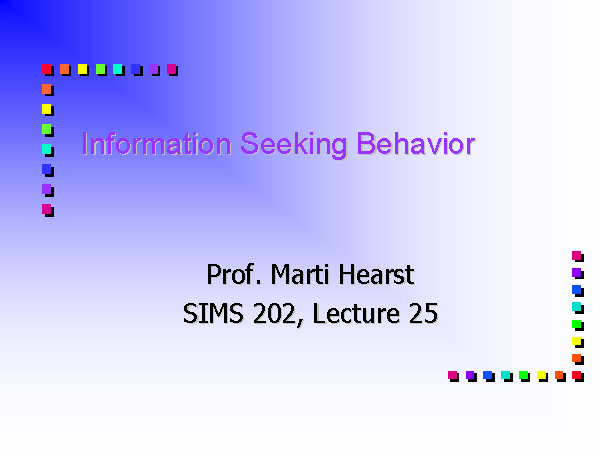 Information Seeking Behavior

Prof. Marti Hearst
SIMS 202, Lecture 25